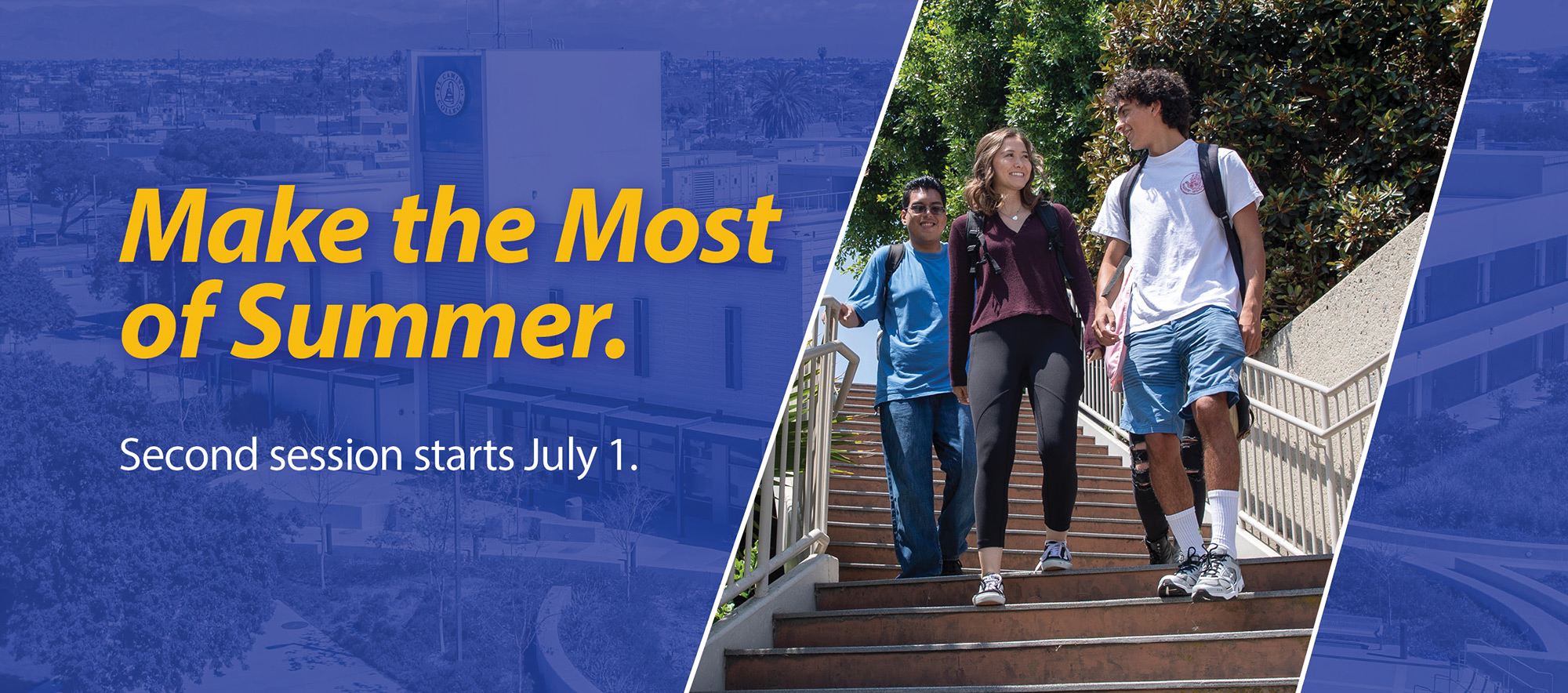 Make the Most of Summer.

Second session starts July 1.